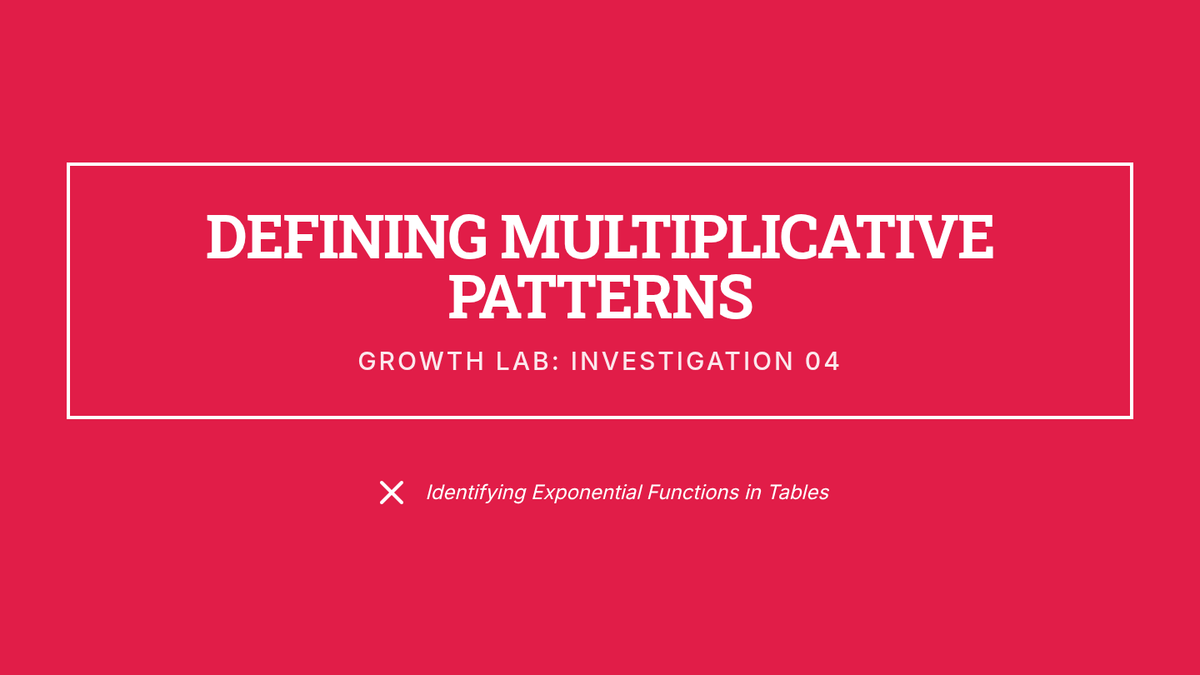 DEFINING MULTIPLICATIVE PATTERNS

GROWTH LAB: INVESTIGATION 04

Identifying Exponential Functions in Tables